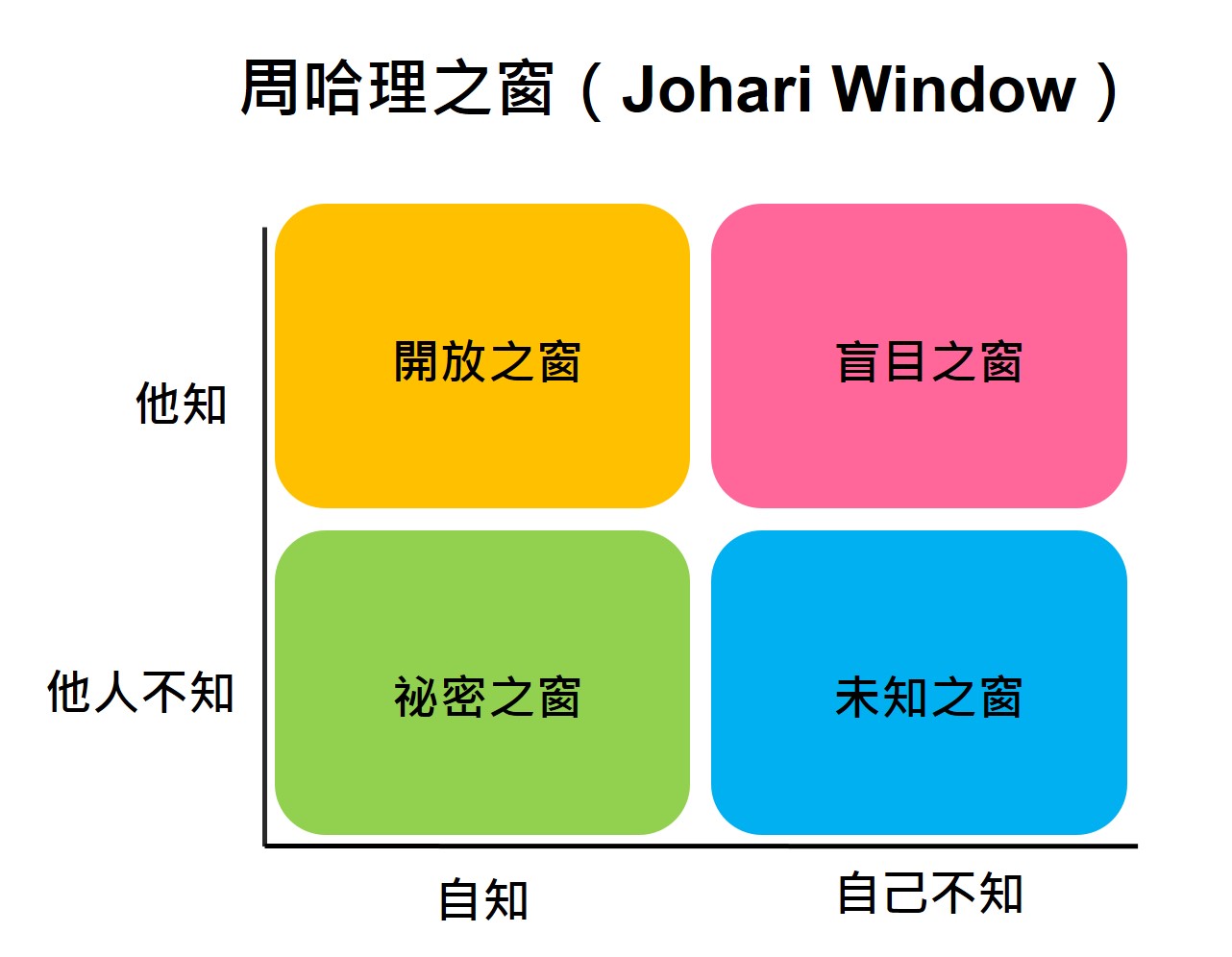 周哈理之窗（Johari Window）

他知

開放之窗

盲目之窗

他人不知

祕密之窗

未知之窗

自知

自己不知